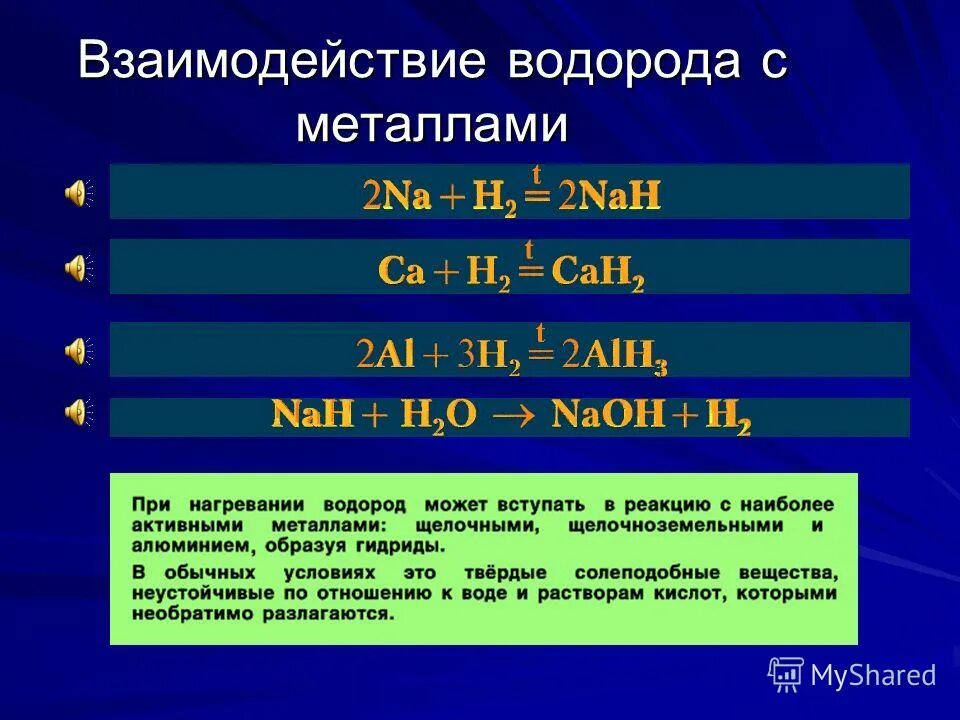 Взаимодействие водорода с металлами

$2Na + H_2 \overset{t}{=} 2NaH$

$Ca + H_2 \overset{t}{=} CaH_2$

$2Al + 3H_2 \overset{t}{=} 2AlH_3$

$NaH + H_2O \rightarrow NaOH + H_2$

При нагревании водород может вступать в реакцию с наиболее активными металлами: щелочными, щелочноземельными и алюминием, образуя гидриды.

В обычных условиях это твёрдые солеподобные вещества, неустойчивые по отношению к воде и растворам кислот, которыми необратимо разлагаются.

MyShared